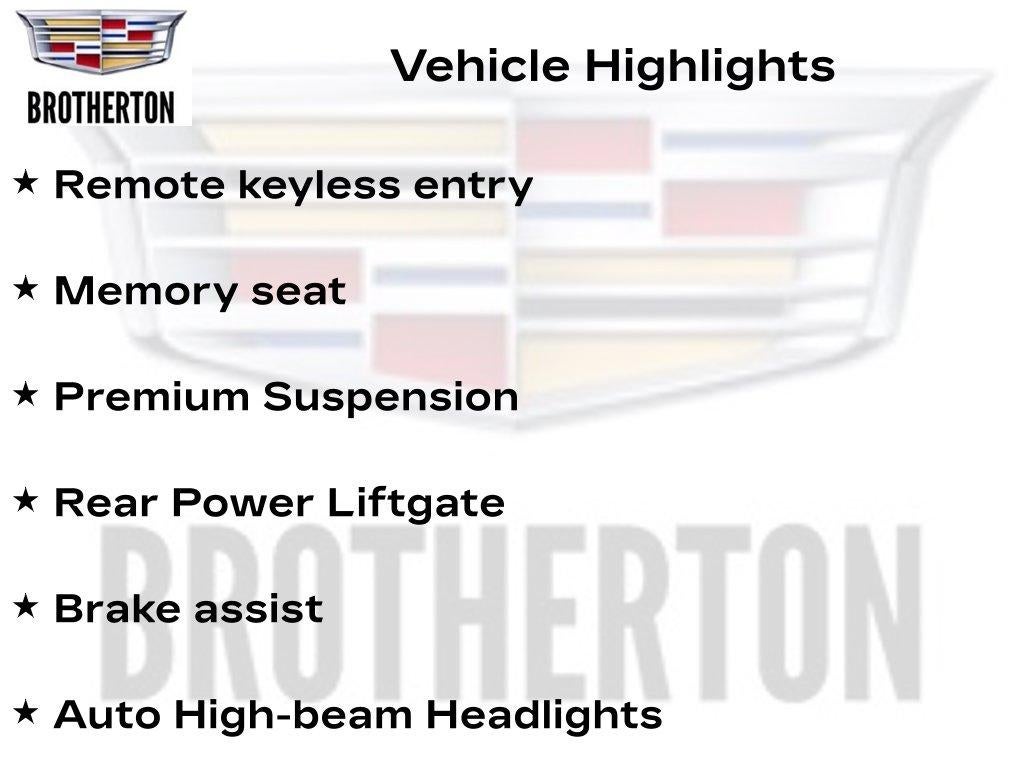 BROTHERTON

Vehicle Highlights

★ Remote keyless entry

★ Memory seat

★ Premium Suspension

★ Rear Power Liftgate

★ Brake assist

★ Auto High-beam Headlights

BROTHERTON